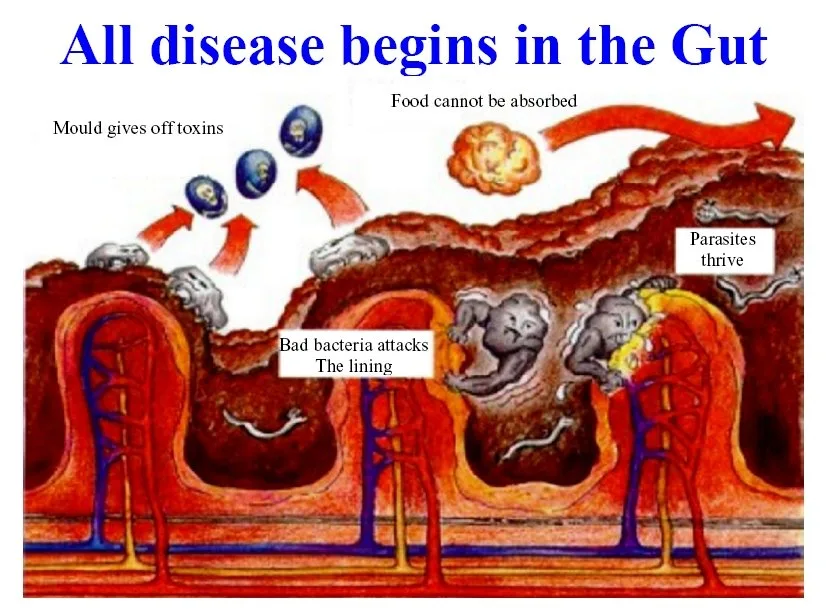 All disease begins in the Gut

Mould gives off toxins

Food cannot be absorbed

Parasites thrive

Bad bacteria attacks The lining